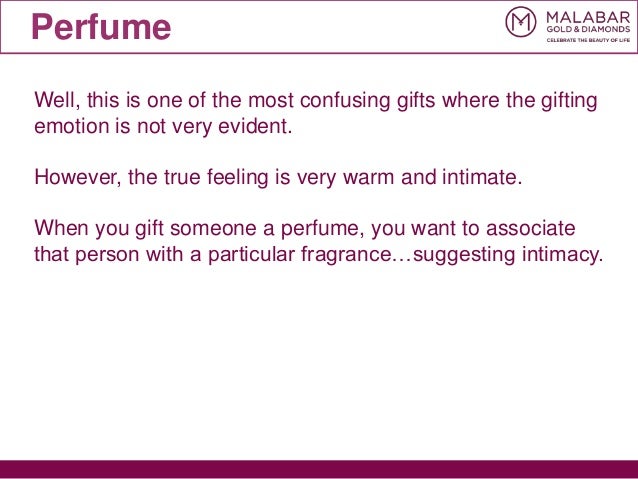 Perfume

MALABAR
GOLD & DIAMONDS
CELEBRATE THE BEAUTY OF LIFE

Well, this is one of the most confusing gifts where the gifting emotion is not very evident.

However, the true feeling is very warm and intimate.

When you gift someone a perfume, you want to associate that person with a particular fragrance…suggesting intimacy.